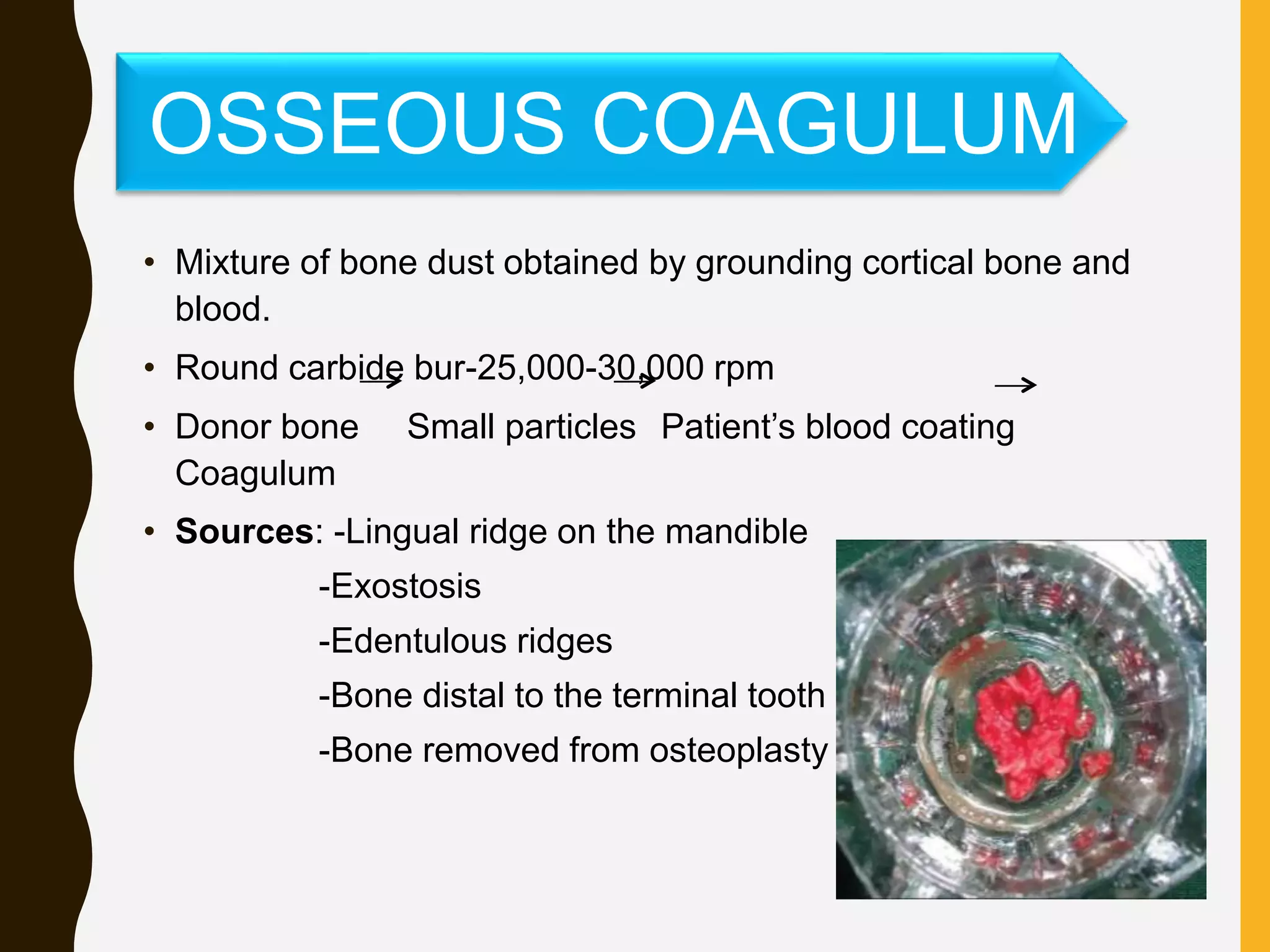 OSSEOUS COAGULUM

• Mixture of bone dust obtained by grounding cortical bone and blood.

• Round carbide bur-25,000-30,000 rpm

• Donor bone → Small particles → Patient's blood coating → Coagulum

• **Sources**: -Lingual ridge on the mandible
-Exostosis
-Edentulous ridges
-Bone distal to the terminal tooth
-Bone removed from osteoplasty